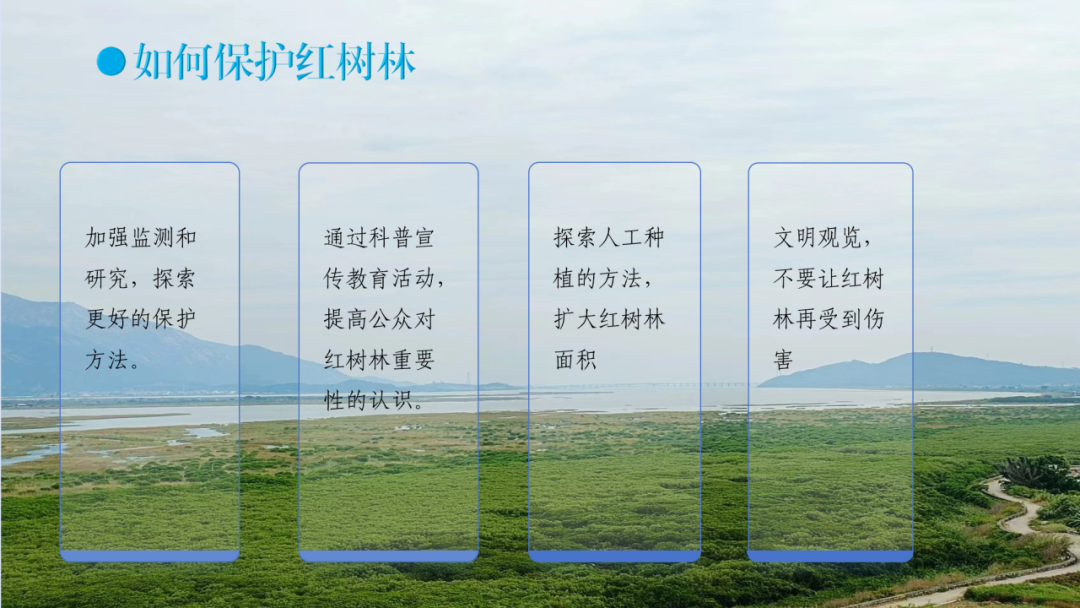 如何保护红树林

加强监测和研究，探索更好的保护方法。

通过科普宣传教育活动，提高公众对红树林重要性的认识。

探索人工种植的方法，扩大红树林面积

文明观览，不要让红树林再受到伤害